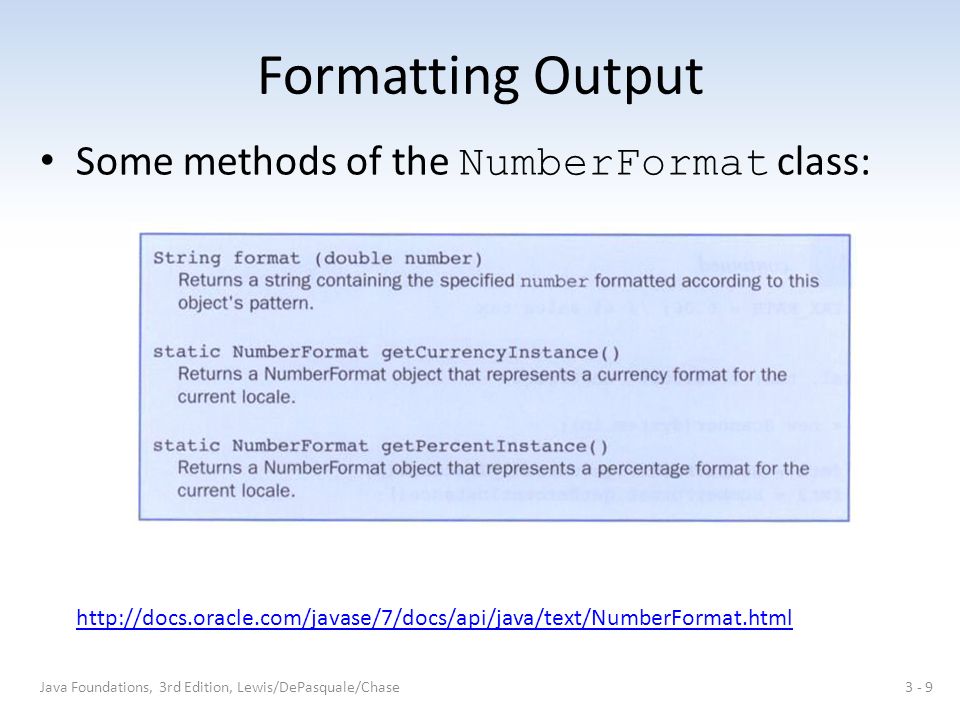 Formatting Output

• Some methods of the NumberFormat class:

String format (double number)
Returns a string containing the specified number formatted according to this object's pattern.

static NumberFormat getCurrencyInstance()
Returns a NumberFormat object that represents a currency format for the current locale.

static NumberFormat getPercentInstance()
Returns a NumberFormat object that represents a percentage format for the current locale.

http://docs.oracle.com/javase/7/docs/api/java/text/NumberFormat.html

Java Foundations, 3rd Edition, Lewis/DePasquale/Chase

3 - 9